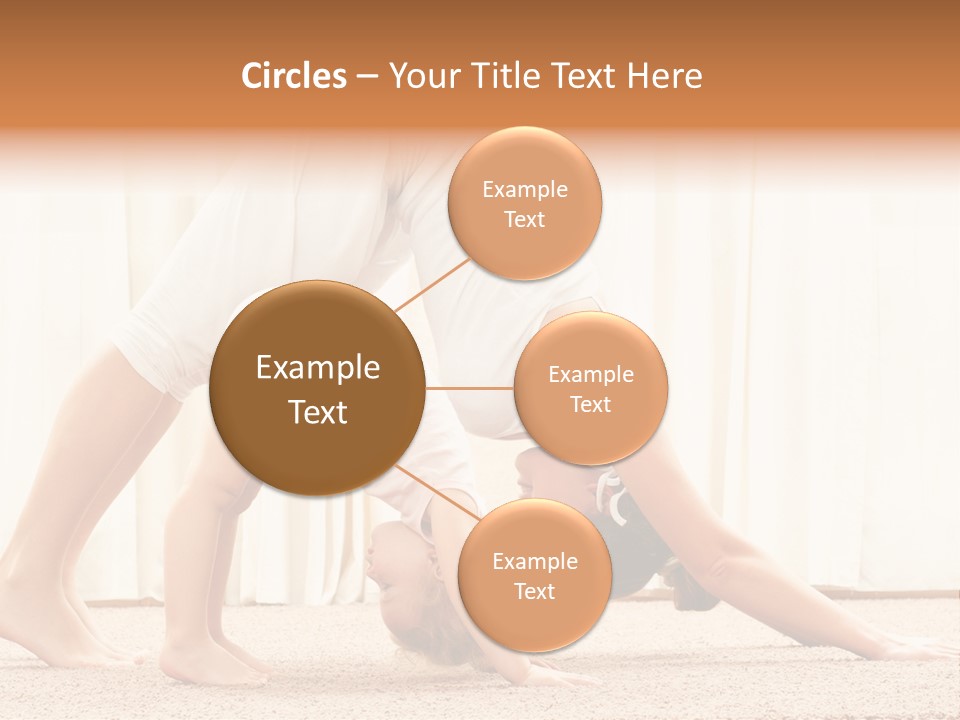 Circles – Your Title Text Here

Example Text

Example Text

Example Text

Example Text